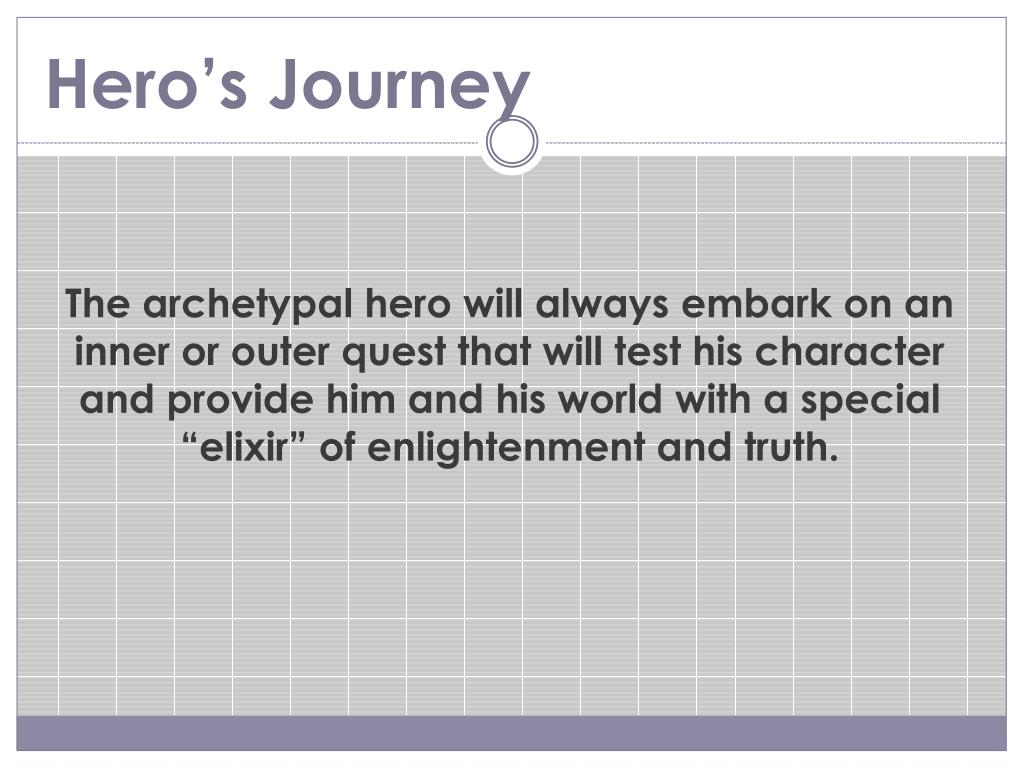 Hero’s Journey

The archetypal hero will always embark on an inner or outer quest that will test his character and provide him and his world with a special “elixir” of enlightenment and truth.